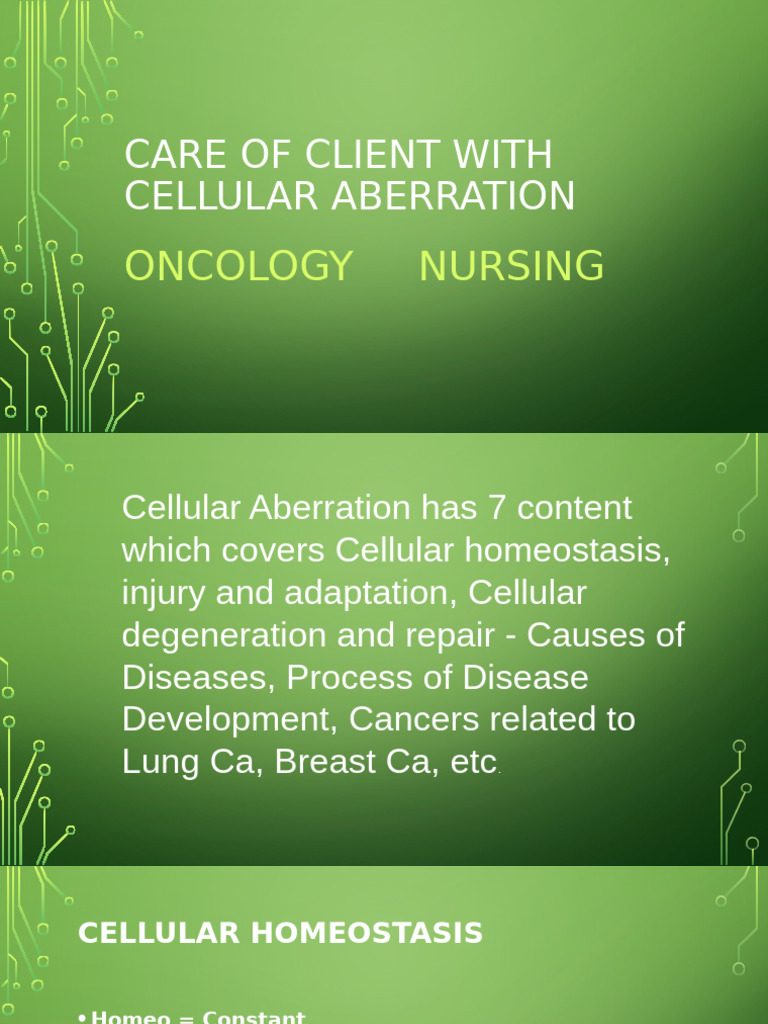 CARE OF CLIENT WITH CELLULAR ABERRATION

ONCOLOGY NURSING

Cellular Aberration has 7 content which covers Cellular homeostasis, injury and adaptation, Cellular degeneration and repair - Causes of Diseases, Process of Disease Development, Cancers related to Lung Ca, Breast Ca, etc.

CELLULAR HOMEOSTASIS

• Homeo = Constant